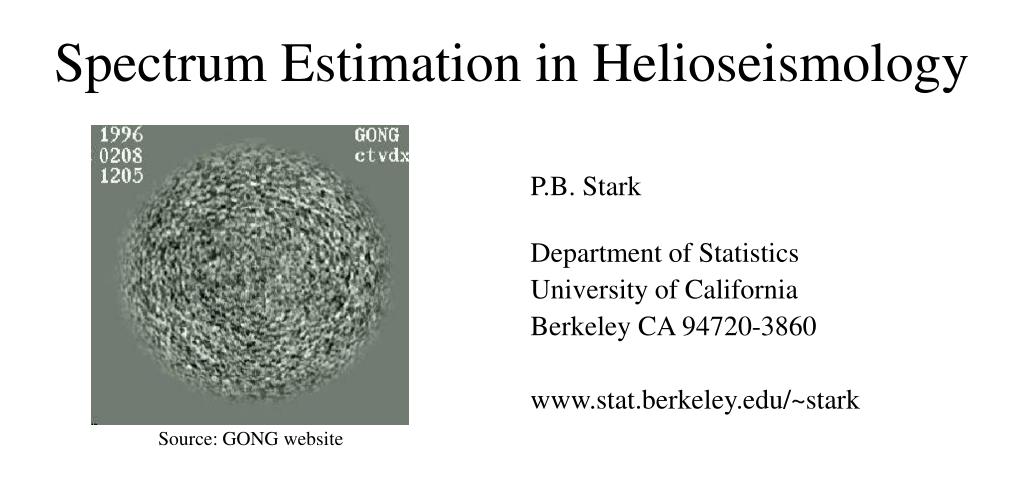 Spectrum Estimation in Helioseismology

1996
0208
1205

GONG
ctvdx

Source: GONG website

P.B. Stark

Department of Statistics
University of California
Berkeley CA 94720-3860

www.stat.berkeley.edu/~stark